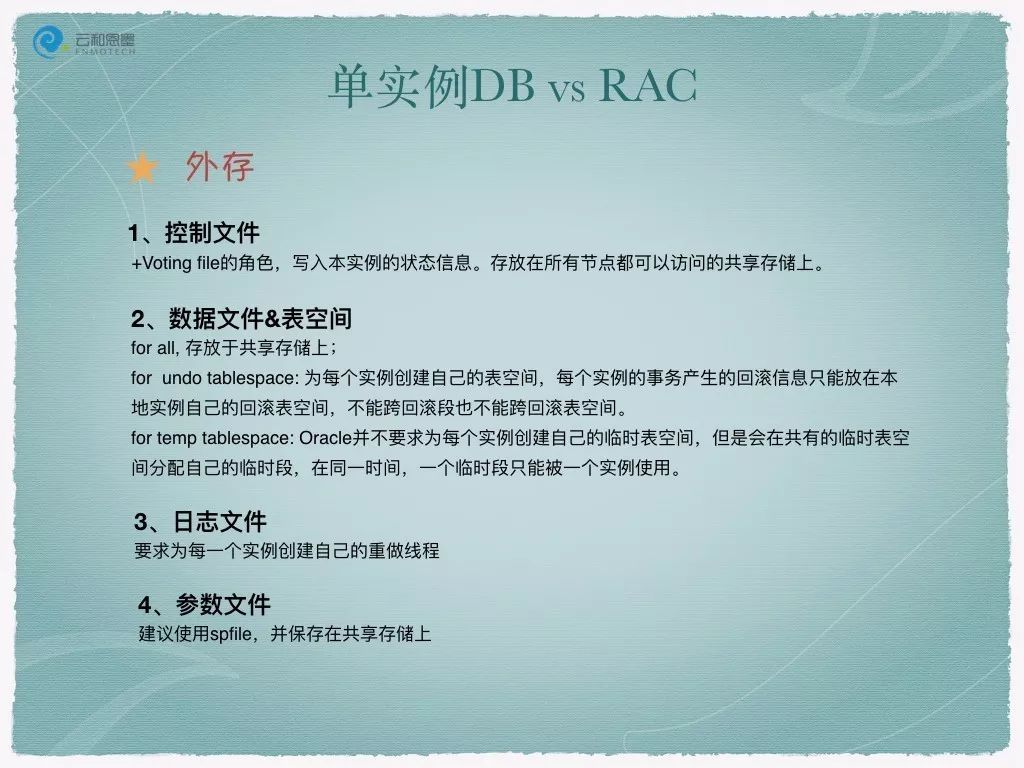 云和恩墨
ENMOTECH

单实例DB vs RAC

外存

1、控制文件
+Voting file的角色，写入本实例的状态信息。存放在所有节点都可以访问的共享存储上。

2、数据文件&表空间
for all, 存放于共享存储上；
for undo tablespace: 为每个实例创建自己的表空间，每个实例的事务产生的回滚信息只能放在本地实例自己的回滚表空间，不能跨回滚段也不能跨回滚表空间。
for temp tablespace: Oracle并不要求为每个实例创建自己的临时表空间，但是会在共有的临时表空间分配自己的临时段，在同一时间，一个临时段只能被一个实例使用。

3、日志文件
要求为每一个实例创建自己的重做线程

4、参数文件
建议使用spfile，并保存在共享存储上